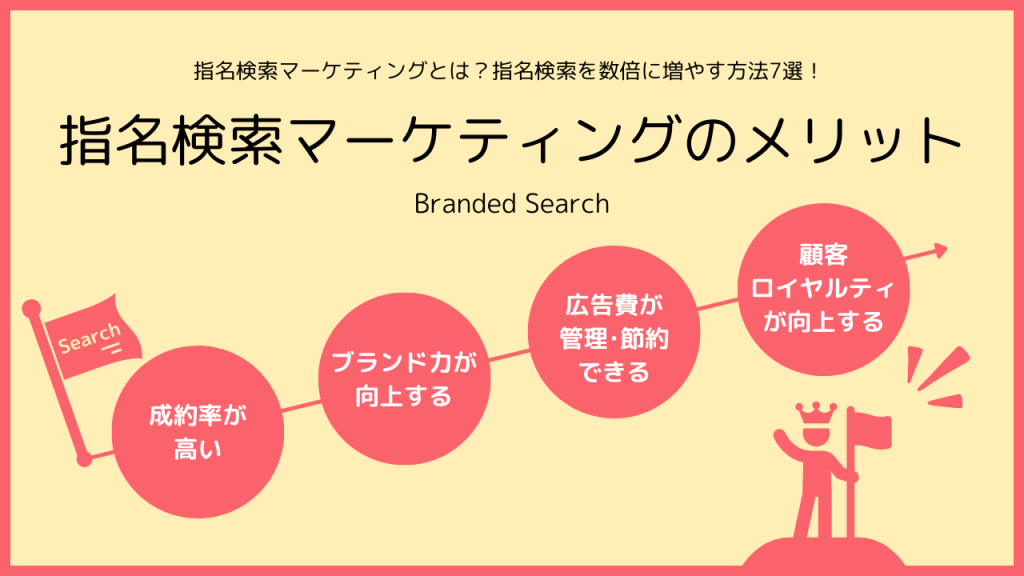 指名検索マーケティングとは？指名検索を数倍に増やす方法7選！

指名検索マーケティングのメリット

Branded Search

Search

成約率が高い

ブランド力が向上する

広告費が管理･節約できる

顧客ロイヤルティが向上する